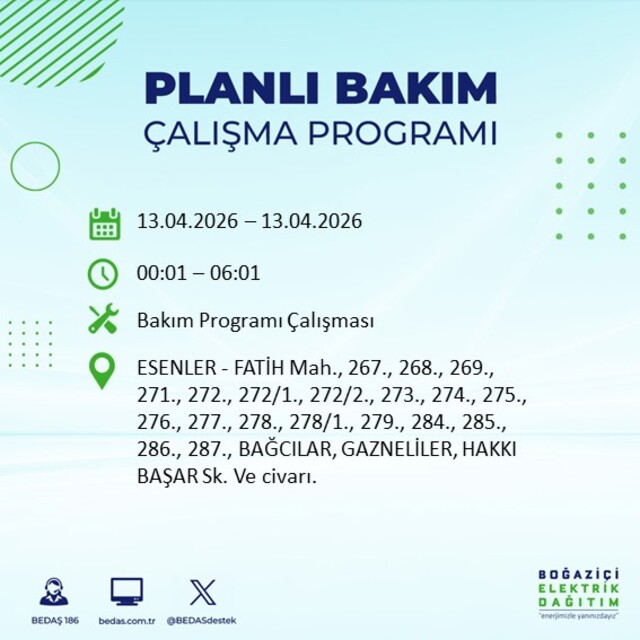 PLANLI BAKIM
ÇALIŞMA PROGRAMI

13.04.2026 – 13.04.2026

00:01 – 06:01

Bakım Programı Çalışması

ESENLER - FATİH Mah., 267., 268., 269., 271., 272., 272/1., 272/2., 273., 274., 275., 276., 277., 278., 278/1., 279., 284., 285., 286., 287., BAĞCILAR, GAZNELİLER, HAKKI BAŞAR Sk. Ve civarı.

BEDAŞ 186

bedas.com.tr

@BEDASdestek

BOĞAZİÇİ
ELEKTRİK
DAĞITIM
"enerjimizle yanınızdayız"